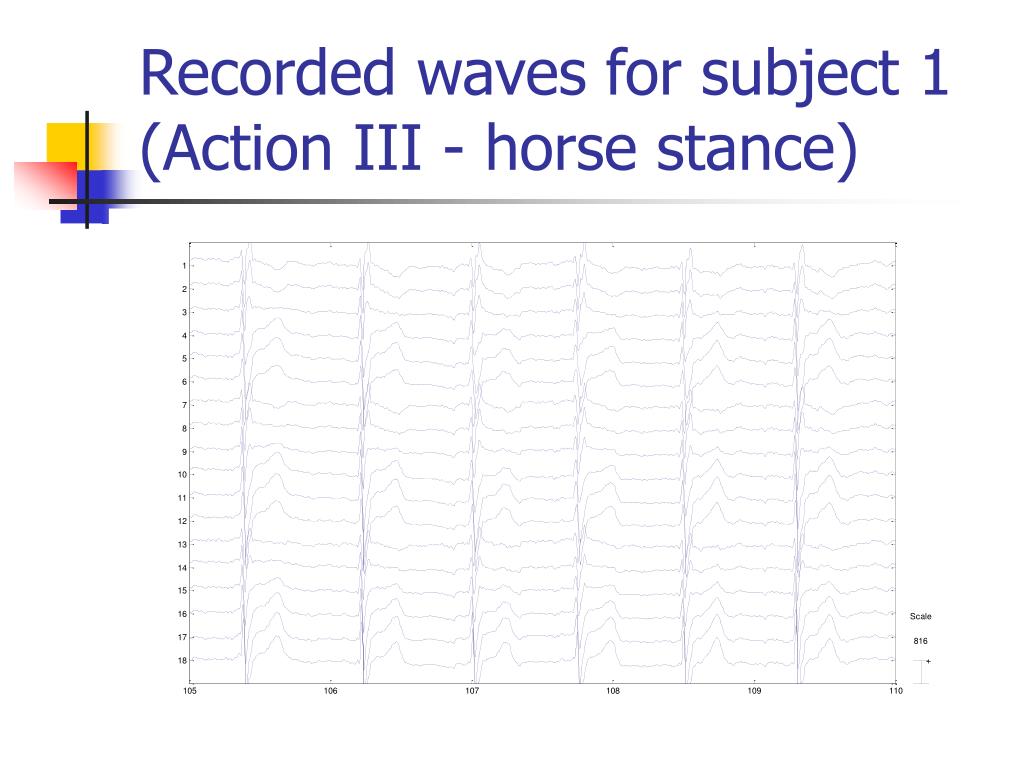 Recorded waves for subject 1 (Action III - horse stance)

1
2
3
4
5
6
7
8
9
10
11
12
13
14
15
16
17
18

105 106 107 108 109 110

Scale
816
+